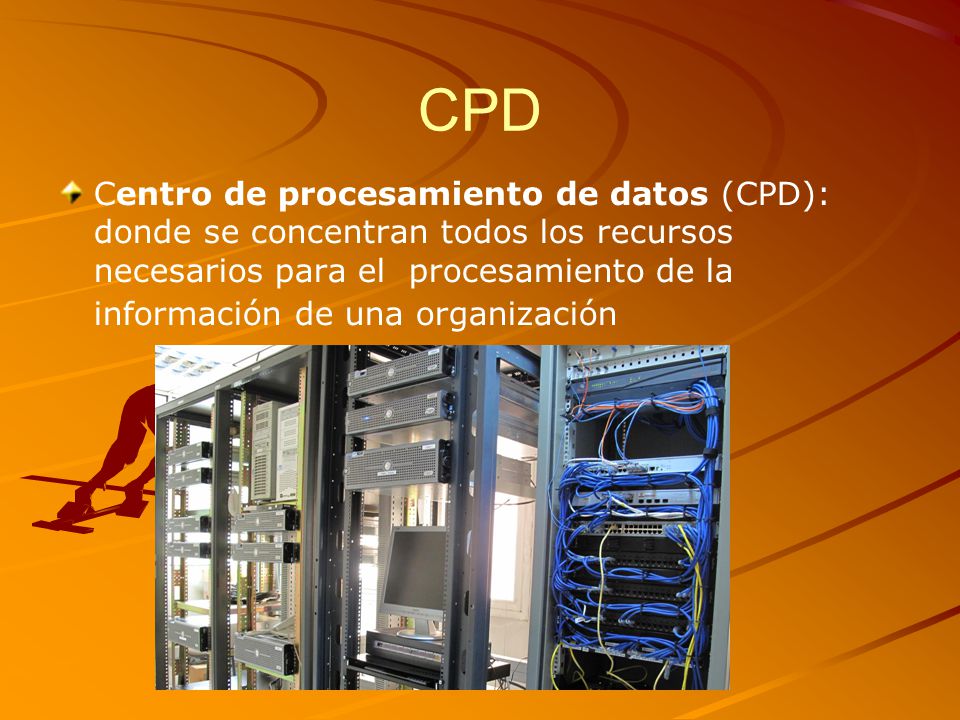 CPD

Centro de procesamiento de datos (CPD): donde se concentran todos los recursos necesarios para el procesamiento de la información de una organización